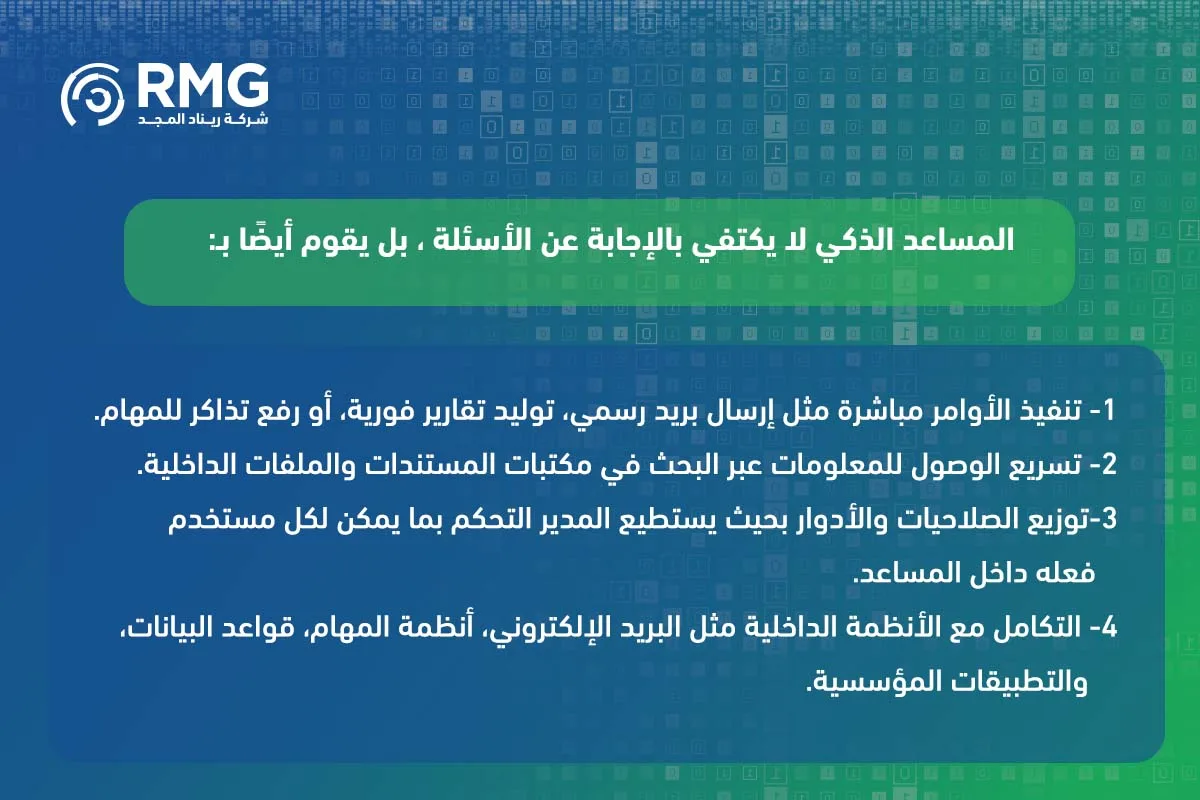 RMG
شركة ريناد المجد

المساعد الذكي لا يكتفي بالإجابة عن الأسئلة ، بل يقوم أيضًا بـ:

1- تنفيذ الأوامر مباشرة مثل إرسال بريد رسمي، توليد تقارير فورية، أو رفع تذاكر للمهام.
2- تسريع الوصول للمعلومات عبر البحث في مكتبات المستندات والملفات الداخلية.
3-توزيع الصلاحيات والأدوار بحيث يستطيع المدير التحكم بما يمكن لكل مستخدم فعله داخل المساعد.
4- التكامل مع الأنظمة الداخلية مثل البريد الإلكتروني، أنظمة المهام، قواعد البيانات، والتطبيقات المؤسسية.